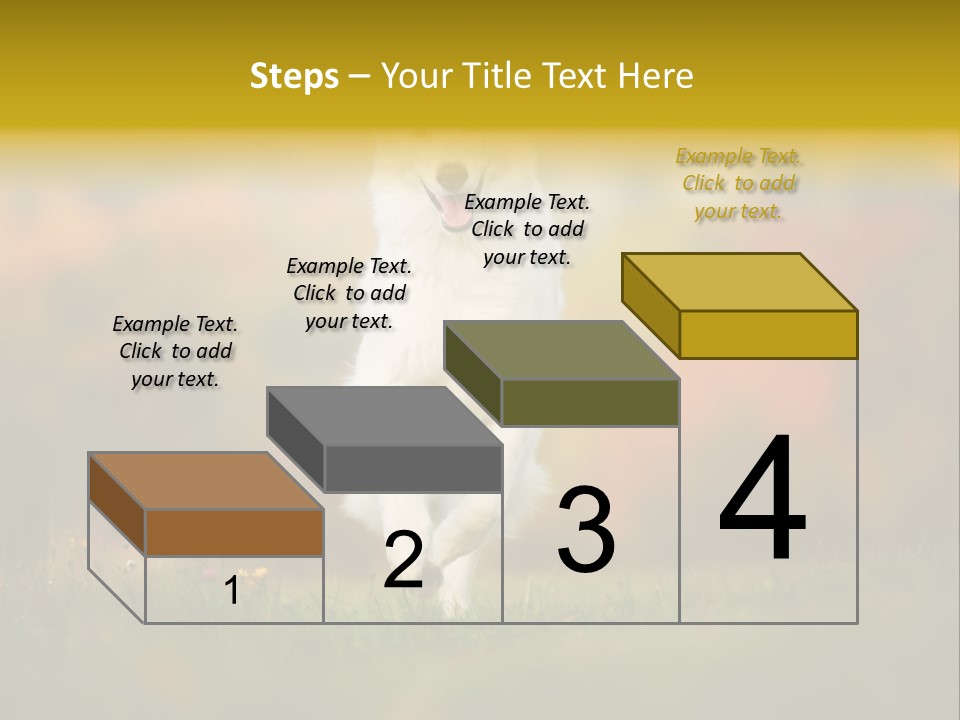 Steps – Your Title Text Here

Example Text. Click to add your text.

Example Text. Click to add your text.

Example Text. Click to add your text.

Example Text. Click to add your text.

1

2

3

4